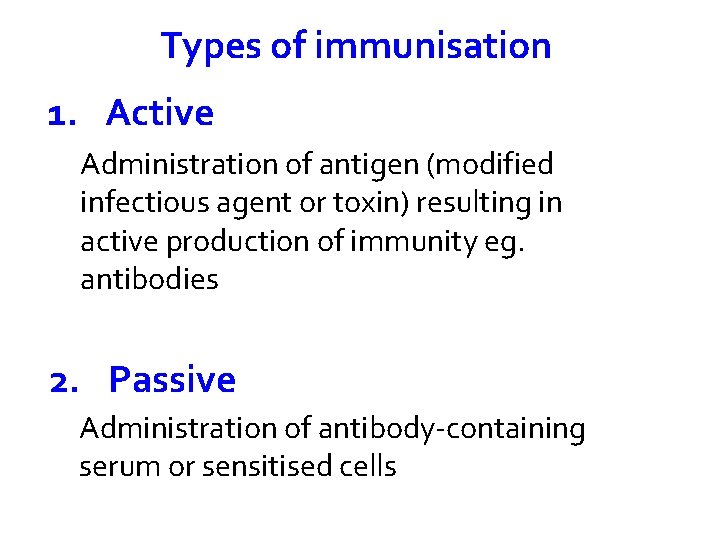 Types of immunisation

1. Active

Administration of antigen (modified infectious agent or toxin) resulting in active production of immunity eg. antibodies

2. Passive

Administration of antibody-containing serum or sensitised cells